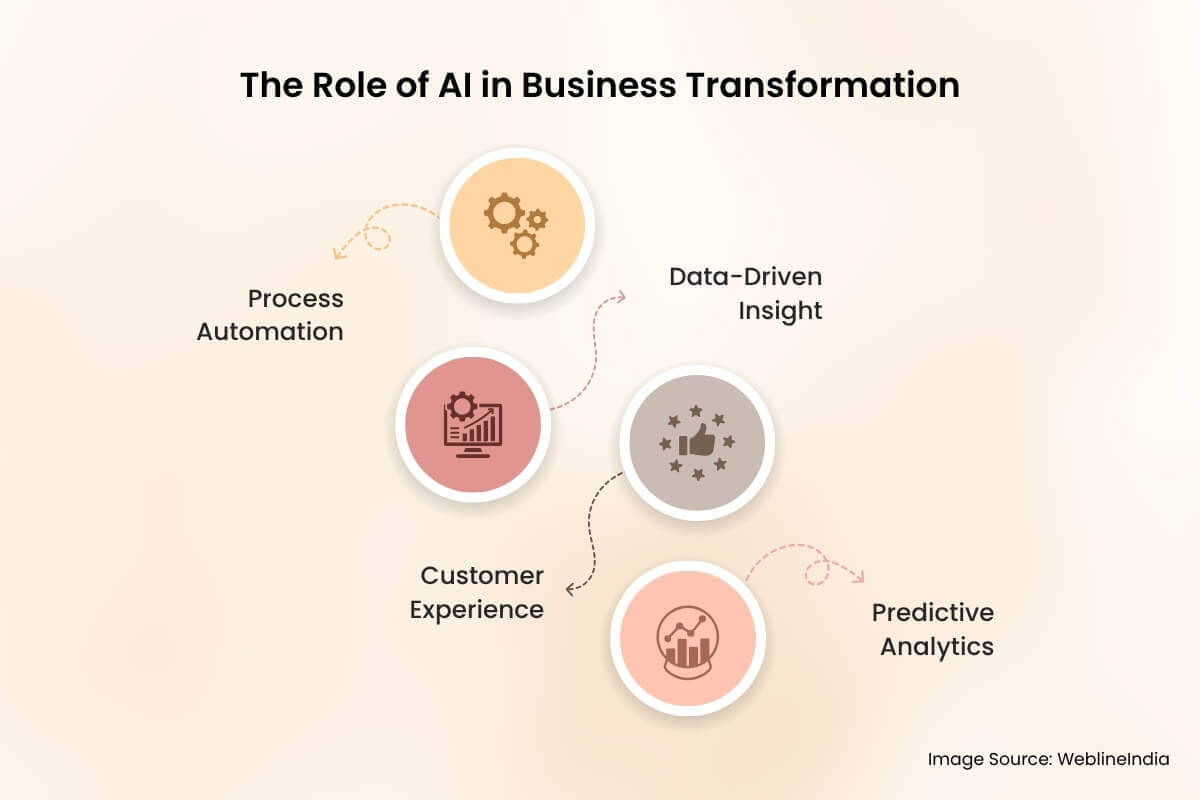 The Role of AI in Business Transformation

Process Automation

Data-Driven Insight

Customer Experience

Predictive Analytics

Image Source: WeblineIndia